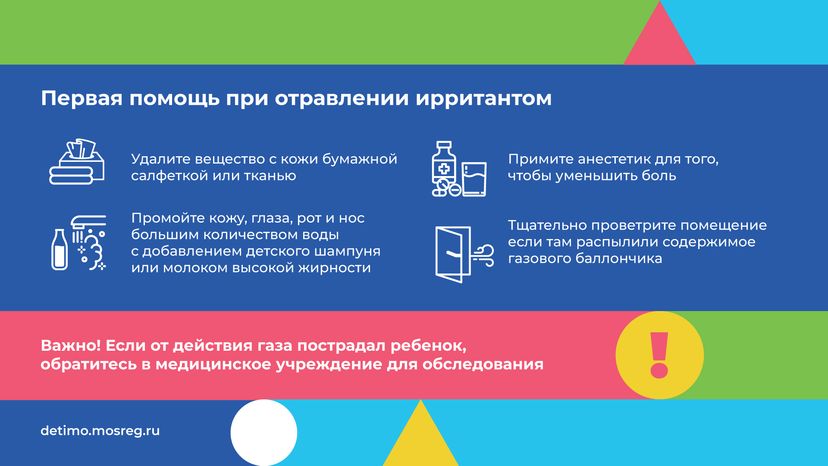 Первая помощь при отравлении ирритантом

Удалите вещество с кожи бумажной салфеткой или тканью

Промойте кожу, глаза, рот и нос большим количеством воды с добавлением детского шампуня или молоком высокой жирности

Примите анестетик для того, чтобы уменьшить боль

Тщательно проветрите помещение если там распылили содержимое газового баллончика

Важно! Если от действия газа пострадал ребенок, обратитесь в медицинское учреждение для обследования

!

detimo.mosreg.ru